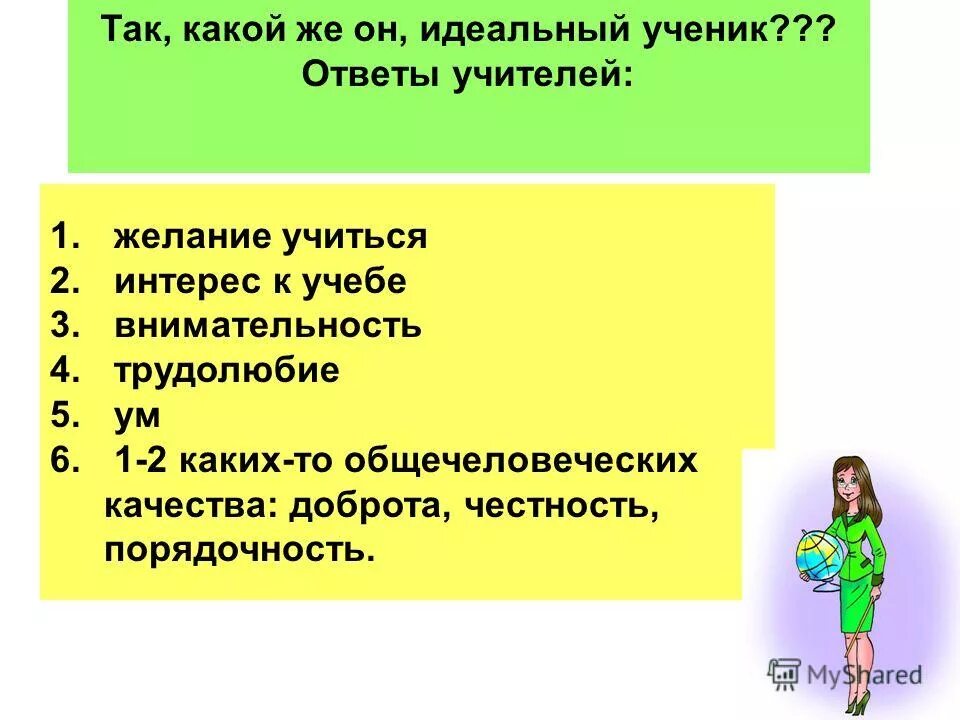 Так, какой же он, идеальный ученик???
Ответы учителей:

1. желание учиться
2. интерес к учебе
3. внимательность
4. трудолюбие
5. ум
6. 1-2 каких-то общечеловеческих качества: доброта, честность, порядочность.

MyShared